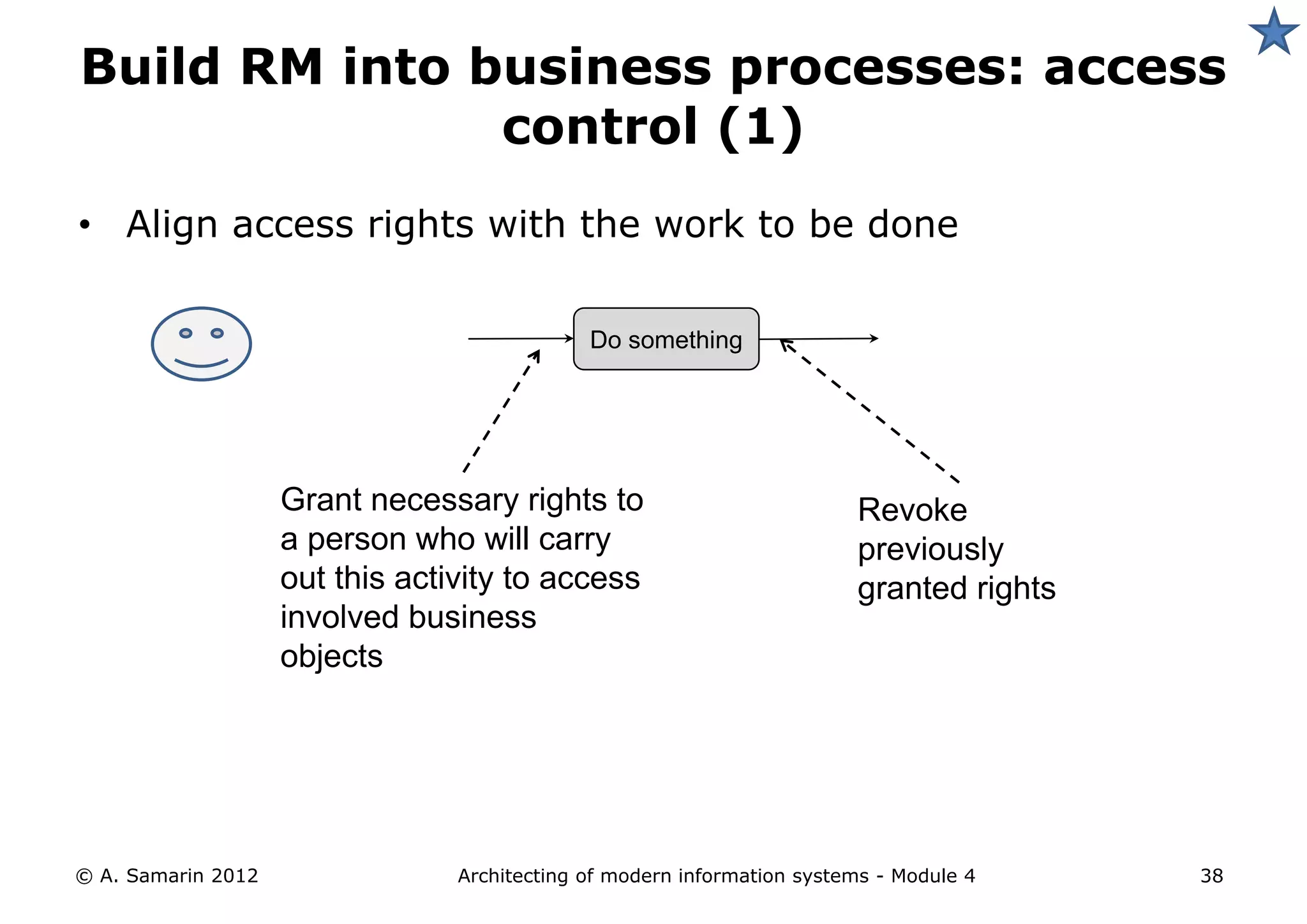 Build RM into business processes: access control (1)

• Align access rights with the work to be done

Do something

Grant necessary rights to a person who will carry out this activity to access involved business objects

Revoke previously granted rights

© A. Samarin 2012

Architecting of modern information systems - Module 4

38